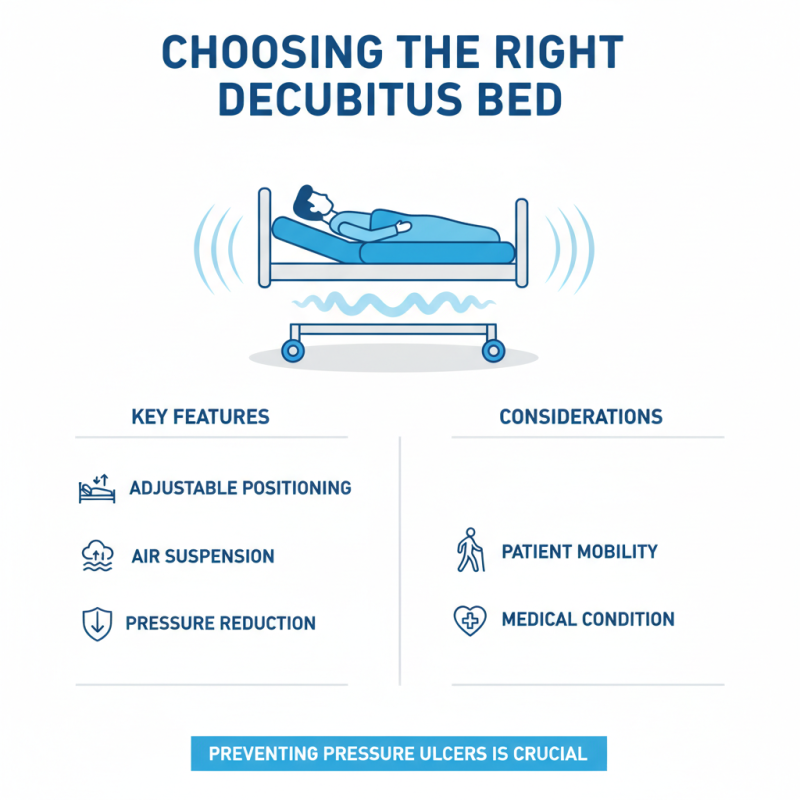 CHOOSING THE RIGHT DECUBITUS BED

KEY FEATURES

ADJUSTABLE POSITIONING

AIR SUSPENSION

PRESSURE REDUCTION

CONSIDERATIONS

PATIENT MOBILITY

MEDICAL CONDITION

PREVENTING PRESSURE ULCERS IS CRUCIAL